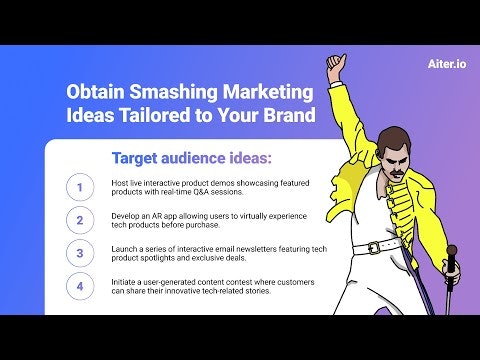 Aiter.io

Obtain Smashing Marketing Ideas Tailored to Your Brand

Target audience ideas:

1 Host live interactive product demos showcasing featured products with real-time Q&A sessions.

2 Develop an AR app allowing users to virtually experience tech products before purchase.

3 Launch a series of interactive email newsletters featuring tech product spotlights and exclusive deals.

4 Initiate a user-generated content contest where customers can share their innovative tech-related stories.